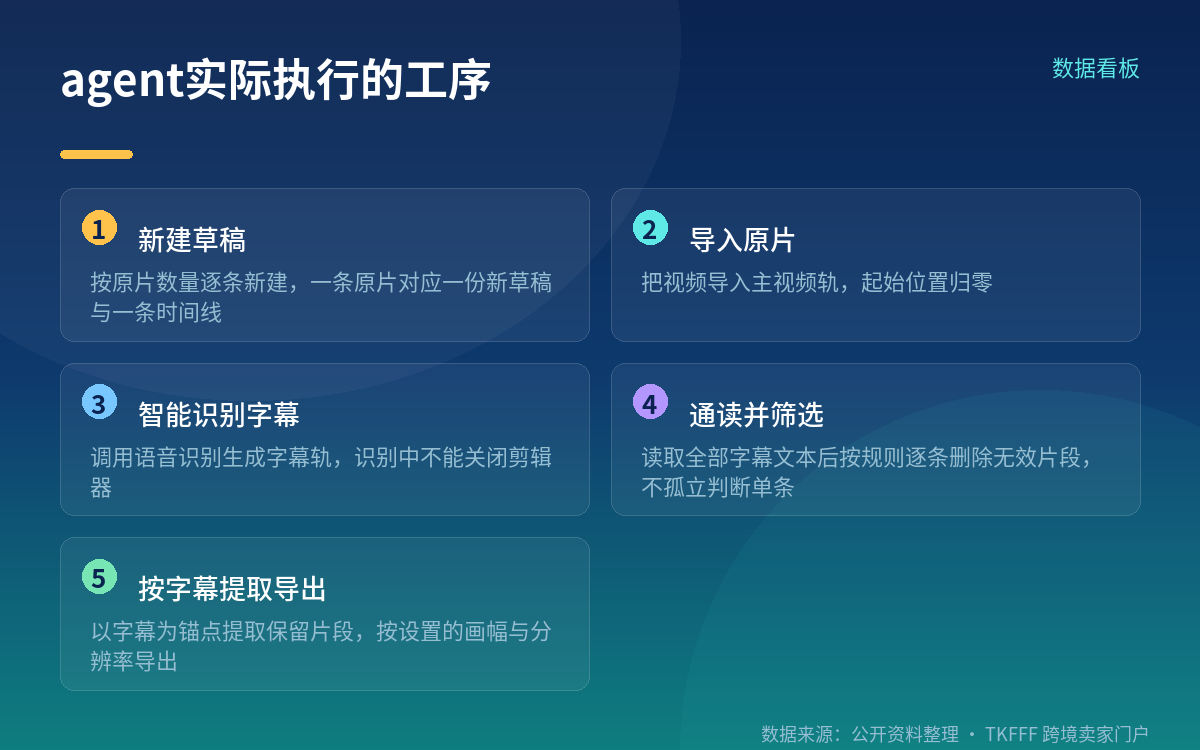 agent实际执行的工序

数据看板

1 新建草稿
按原片数量逐条新建，一条原片对应一份新草稿与一条时间线

2 导入原片
把视频导入主视频轨，起始位置归零

3 智能识别字幕
调用语音识别生成字幕轨，识别中不能关闭剪辑器

4 通读并筛选
读取全部字幕文本后按规则逐条删除无效片段，不孤立判断单条

5 按字幕提取导出
以字幕为锚点提取保留片段，按设置的画幅与分辨率导出

数据来源：公开资料整理 · TKFFF 跨境卖家门户